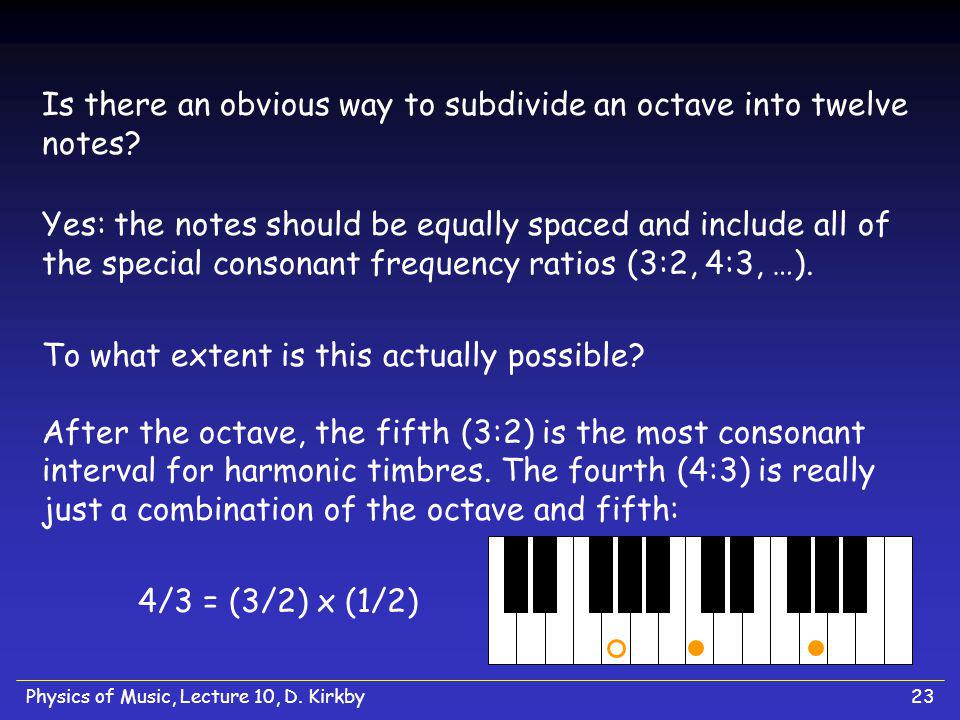 Is there an obvious way to subdivide an octave into twelve notes?

Yes: the notes should be equally spaced and include all of the special consonant frequency ratios (3:2, 4:3, …).

To what extent is this actually possible?

After the octave, the fifth (3:2) is the most consonant interval for harmonic timbres. The fourth (4:3) is really just a combination of the octave and fifth:

4/3 = (3/2) x (1/2)

Physics of Music, Lecture 10, D. Kirkby

23